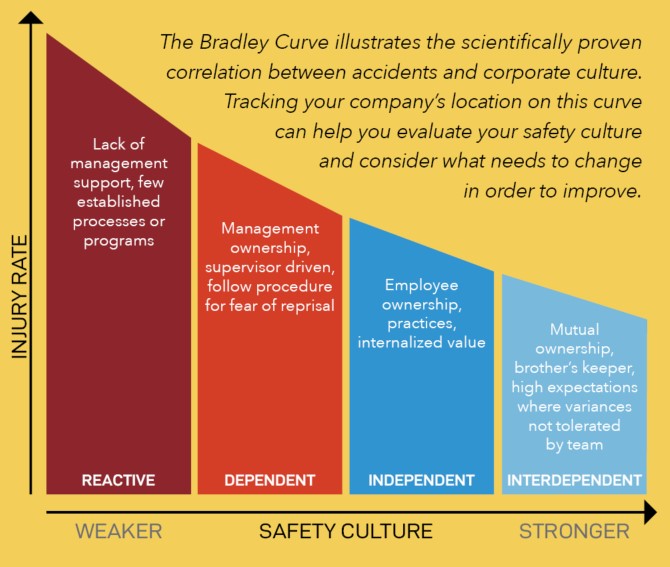 The Bradley Curve illustrates the scientifically proven correlation between accidents and corporate culture. Tracking your company's location on this curve can help you evaluate your safety culture and consider what needs to change in order to improve.

INJURY RATE

Lack of management support, few established processes or programs

REACTIVE

Management ownership, supervisor driven, follow procedure for fear of reprisal

DEPENDENT

Employee ownership, practices, internalized value

INDEPENDENT

Mutual ownership, brother's keeper, high expectations where variances not tolerated by team

INTERDEPENDENT

WEAKER SAFETY CULTURE STRONGER